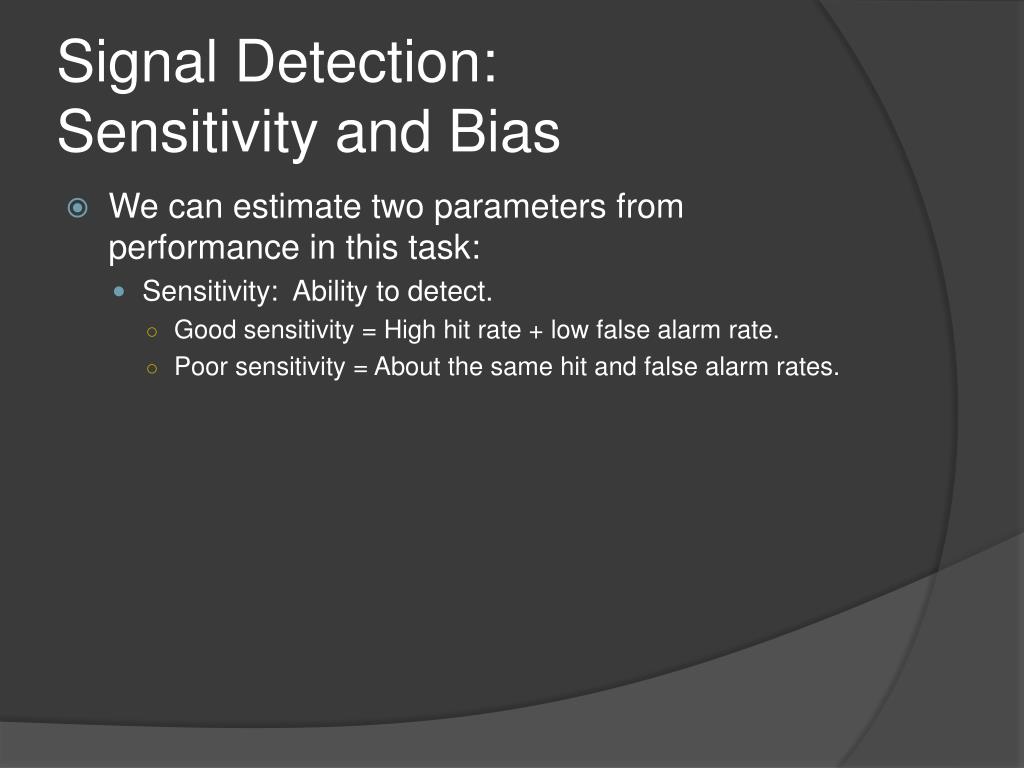 Signal Detection: Sensitivity and Bias

We can estimate two parameters from performance in this task:

Sensitivity: Ability to detect.

Good sensitivity = High hit rate + low false alarm rate.

Poor sensitivity = About the same hit and false alarm rates.